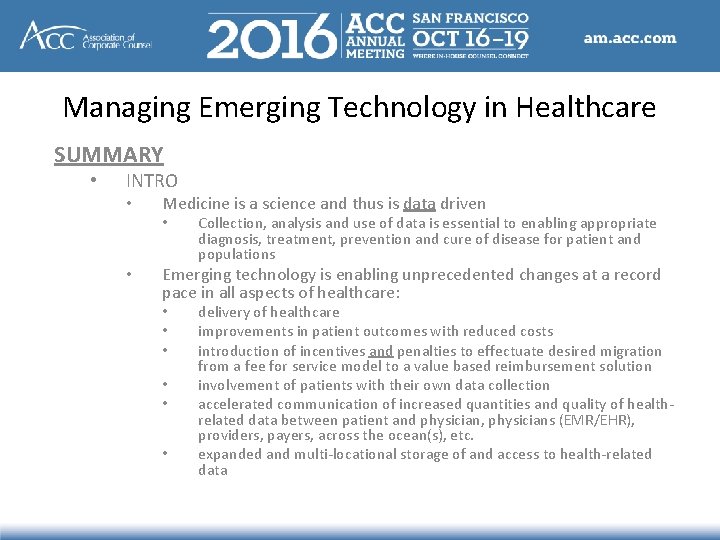 ACC Association of Corporate Counsel

2016 ACC ANNUAL MEETING SAN FRANCISCO OCT 16–19 WHERE IN-HOUSE COUNSEL CONNECT

am.acc.com

Managing Emerging Technology in Healthcare

SUMMARY

• INTRO
 • Medicine is a science and thus is data driven
  • Collection, analysis and use of data is essential to enabling appropriate diagnosis, treatment, prevention and cure of disease for patient and populations
 • Emerging technology is enabling unprecedented changes at a record pace in all aspects of healthcare:
  • delivery of healthcare
  • improvements in patient outcomes with reduced costs
  • introduction of incentives and penalties to effectuate desired migration from a fee for service model to a value based reimbursement solution
  • involvement of patients with their own data collection
  • accelerated communication of increased quantities and quality of health-related data between patient and physician, physicians (EMR/EHR), providers, payers, across the ocean(s), etc.
  • expanded and multi-locational storage of and access to health-related data